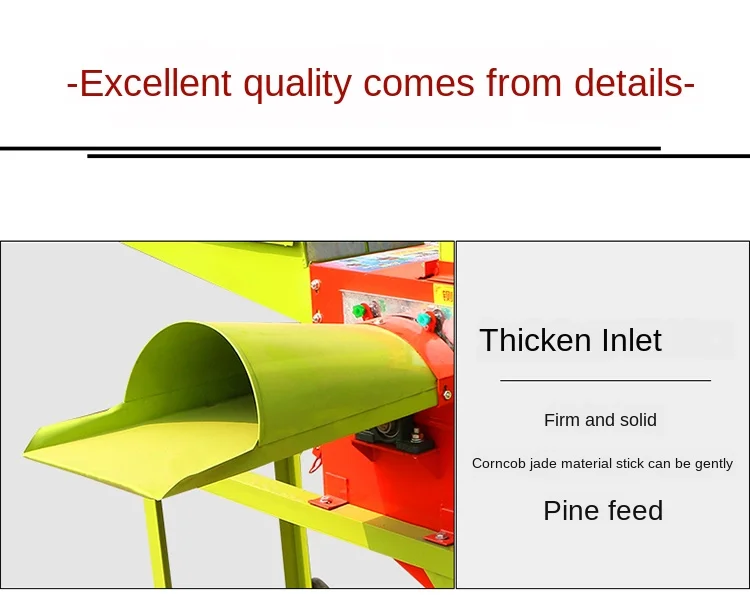 -Excellent quality comes from details-

Thicken Inlet

Firm and solid

Corncob jade material stick can be gently

Pine feed